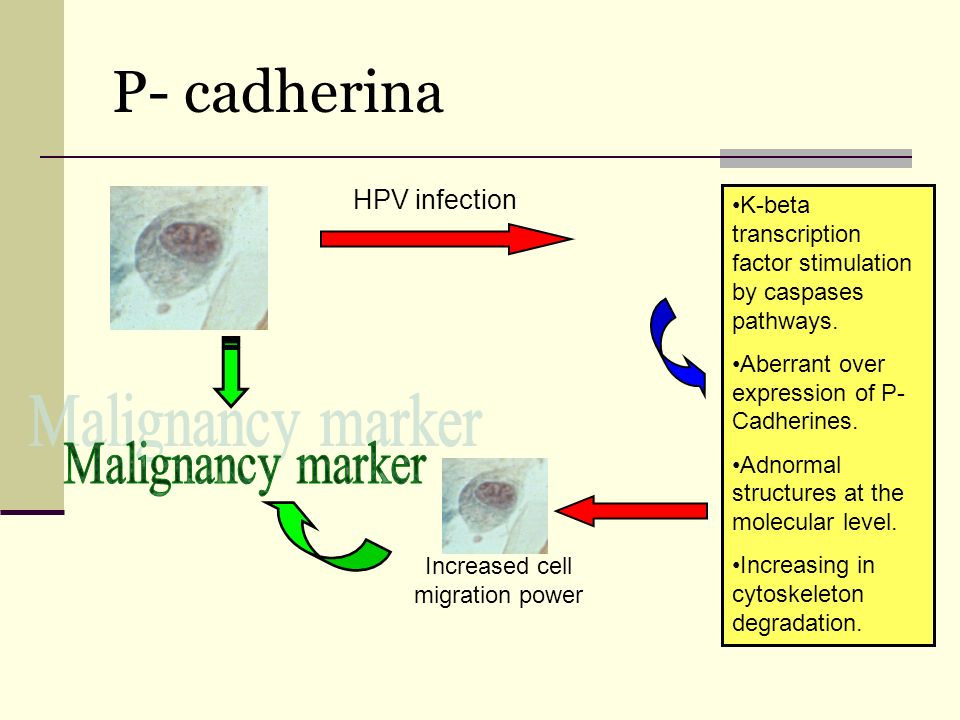 P- cadherina

HPV infection

•K-beta transcription factor stimulation by caspases pathways.

•Aberrant over expression of P-Cadherines.

•Adnormal structures at the molecular level.

•Increasing in cytoskeleton degradation.

Malignancy marker

Malignancy marker

Increased cell migration power